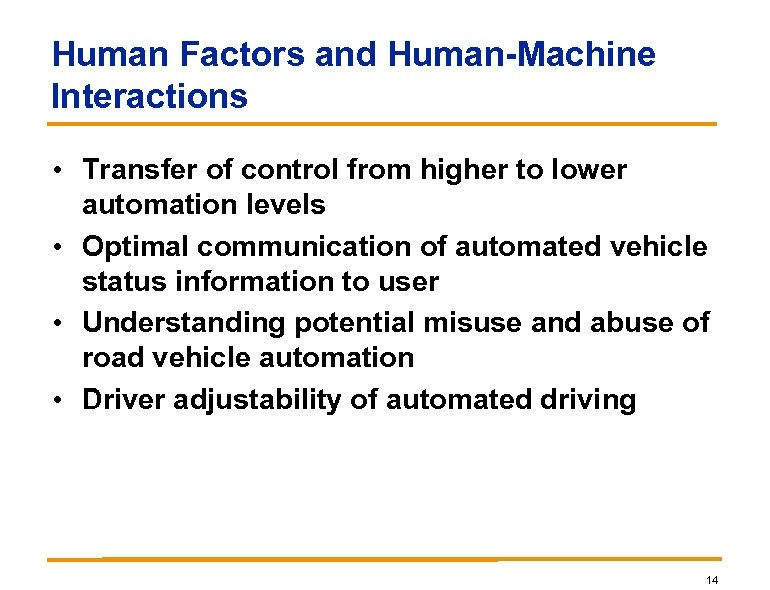 Human Factors and Human-Machine Interactions

• Transfer of control from higher to lower automation levels
• Optimal communication of automated vehicle status information to user
• Understanding potential misuse and abuse of road vehicle automation
• Driver adjustability of automated driving

14